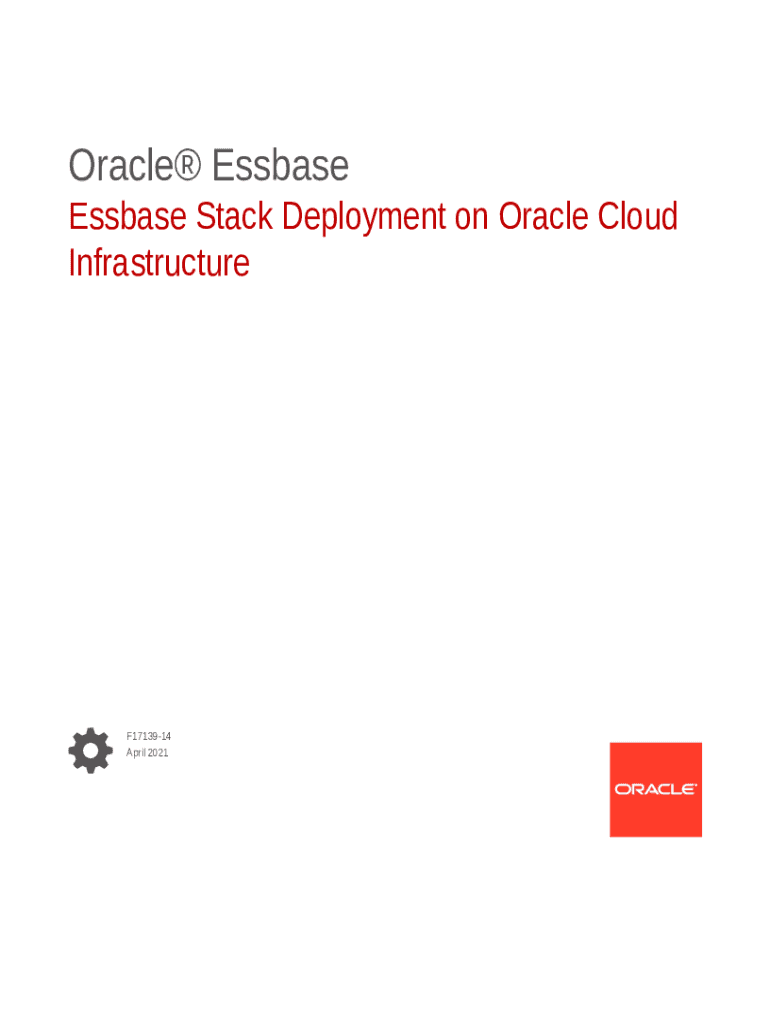 Oracle® Essbase

Essbase Stack Deployment on Oracle Cloud Infrastructure

F17139-14
April 2021

ORACLE